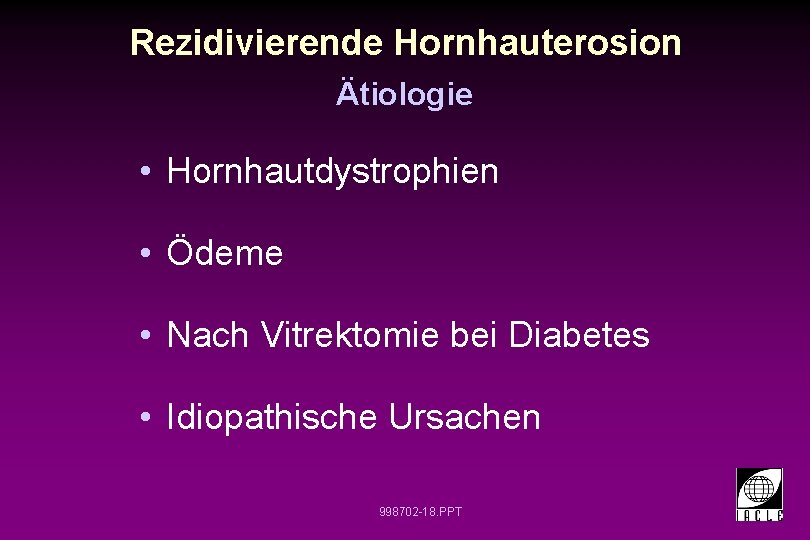 Rezidivierende Hornhauterosion

Ätiologie

• Hornhautdystrophien

• Ödeme

• Nach Vitrektomie bei Diabetes

• Idiopathische Ursachen

998702-18.PPT

IACLE